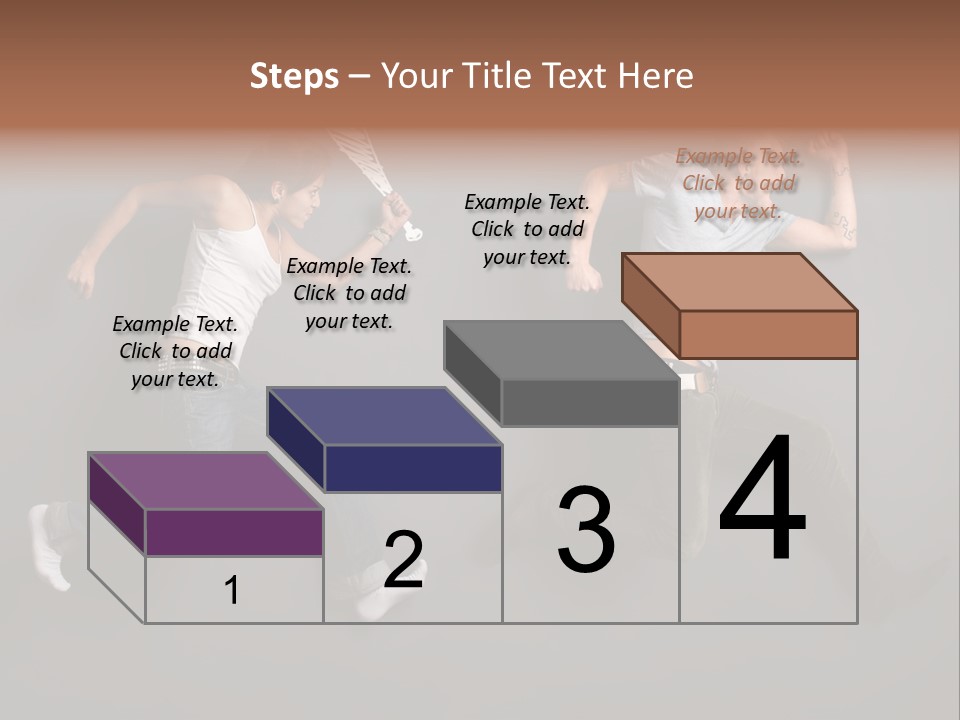 Steps – Your Title Text Here

Example Text. Click to add your text.

Example Text. Click to add your text.

Example Text. Click to add your text.

Example Text. Click to add your text.

1

2

3

4